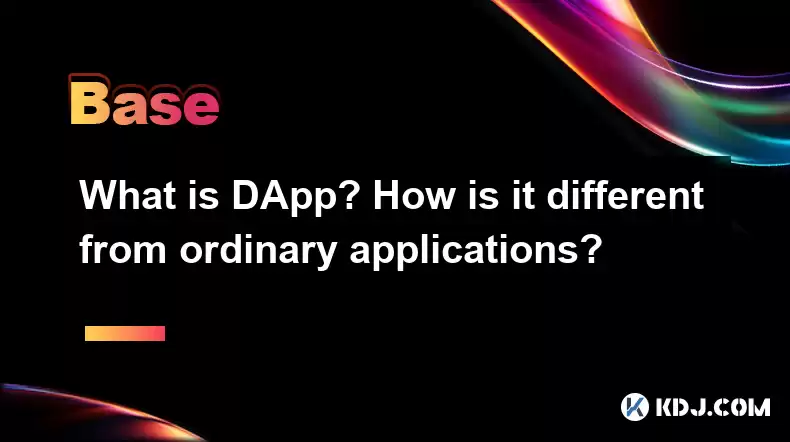 Base

What is DApp? How is it different from ordinary applications?

KDJ.COM